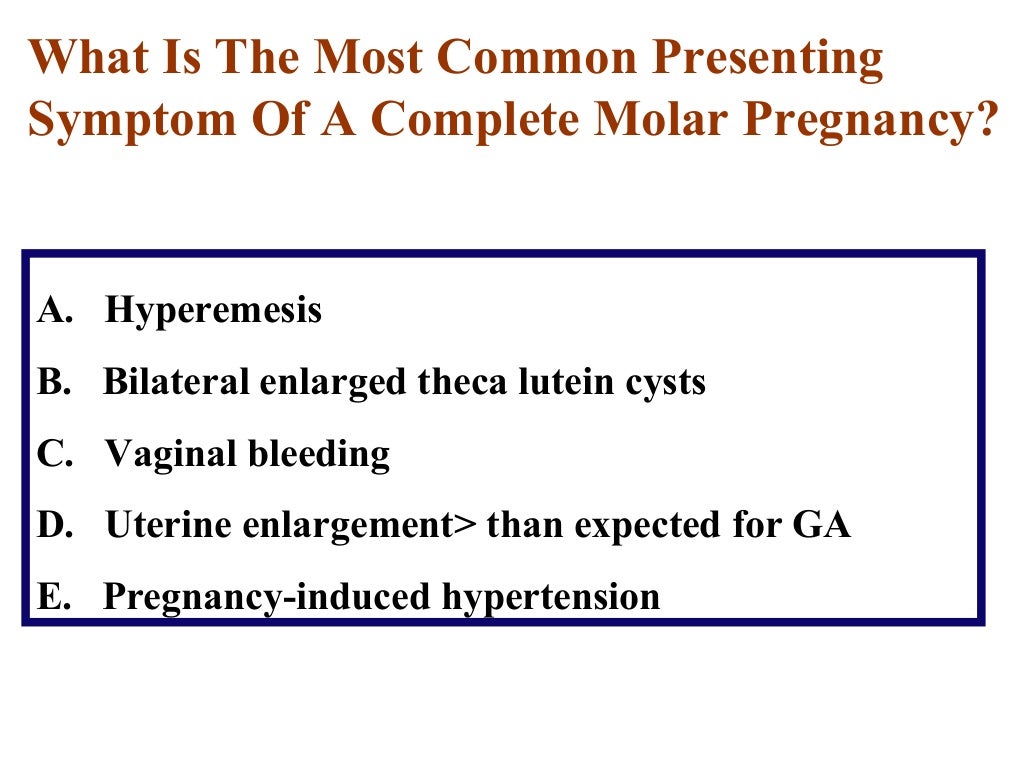 What Is The Most Common Presenting Symptom Of A Complete Molar Pregnancy?

A. Hyperemesis
B. Bilateral enlarged theca lutein cysts
C. Vaginal bleeding
D. Uterine enlargement> than expected for GA
E. Pregnancy-induced hypertension